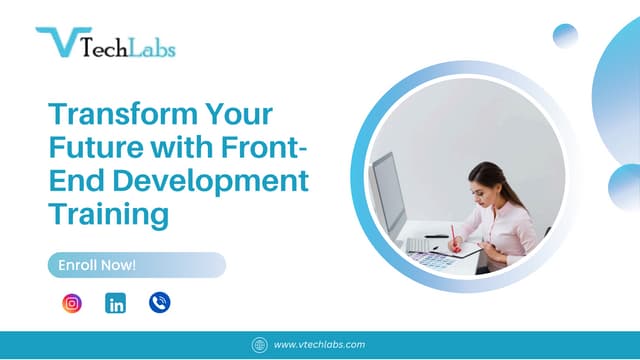 VTechLabs

Transform Your Future with Front-End Development Training

Enroll Now!

in

www.vtechlabs.com